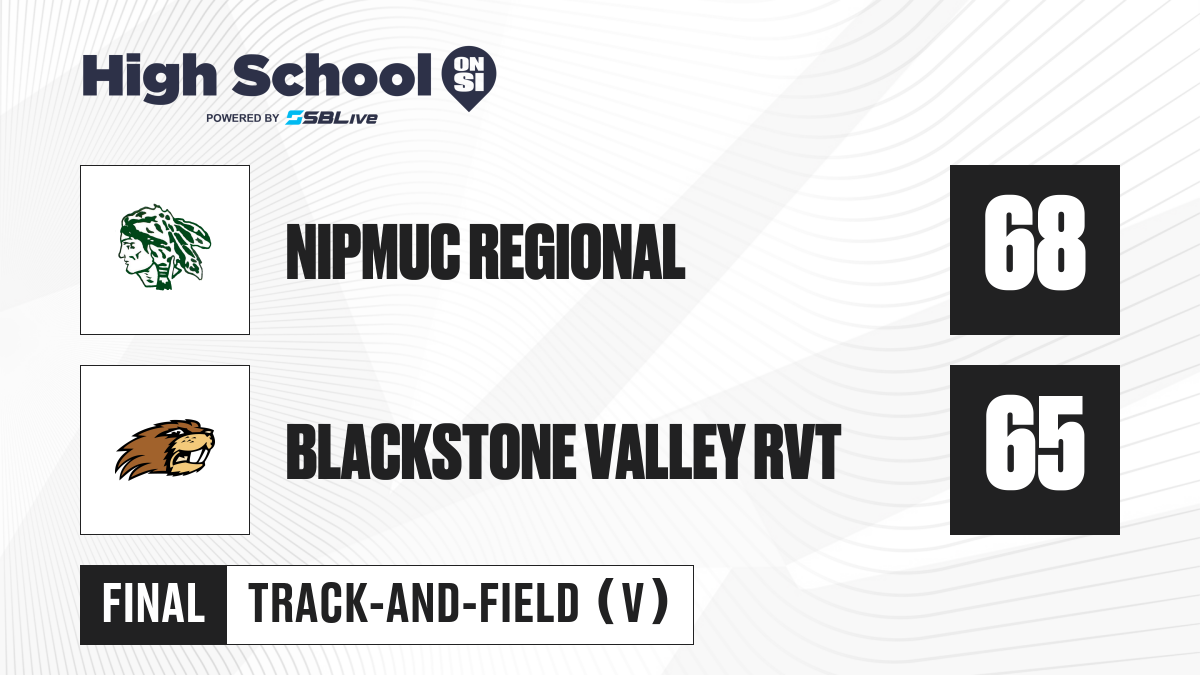 High School ON SI
POWERED BY SBLive

NIPMUC REGIONAL
68

BLACKSTONE VALLEY RVT
65

FINAL
TRACK-AND-FIELD (V)